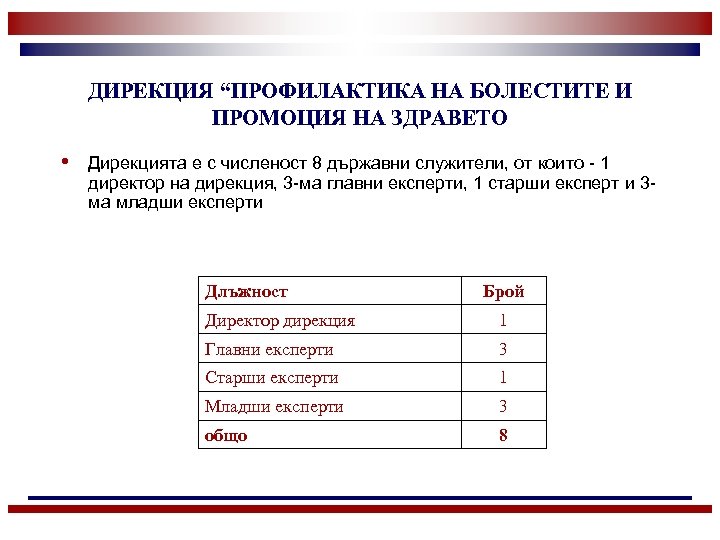 ДИРЕКЦИЯ “ПРОФИЛАКТИКА НА БОЛЕСТИТЕ И ПРОМОЦИЯ НА ЗДРАВЕТО

• Дирекцията е с численост 8 държавни служители, от които - 1 директор на дирекция, 3-ма главни експерти, 1 старши експерт и 3-ма младши експерти

| Длъжност | Брой |
|---|---|
| Директор дирекция | 1 |
| Главни експерти | 3 |
| Старши експерти | 1 |
| Младши експерти | 3 |
| общо | 8 |